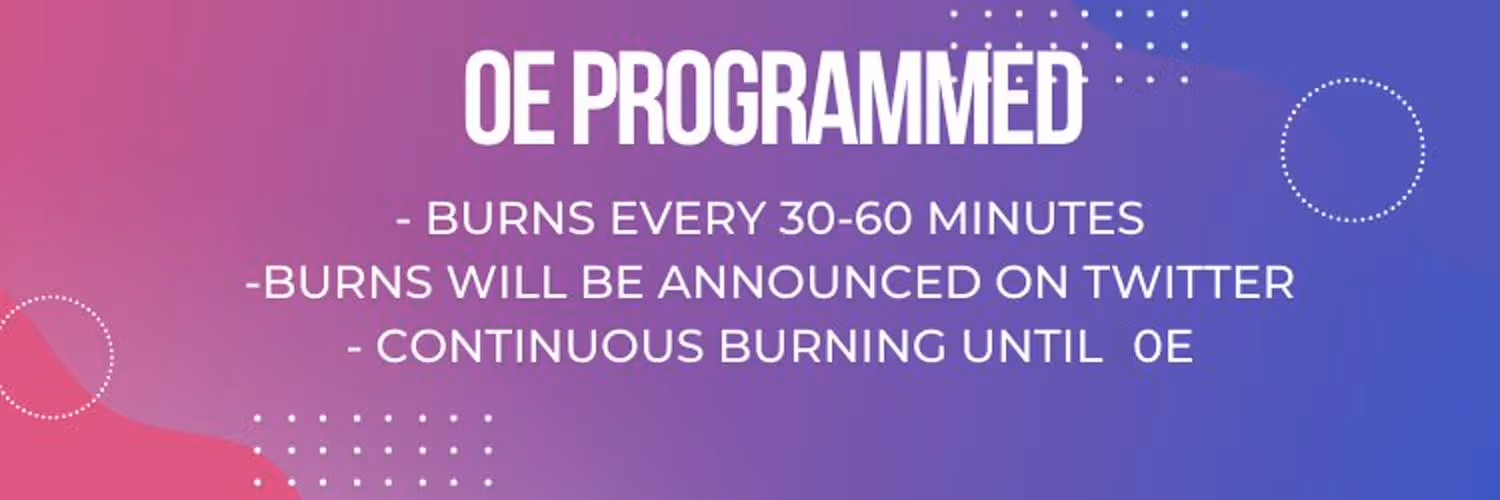 0E PROGRAMMED

- BURNS EVERY 30-60 MINUTES
-BURNS WILL BE ANNOUNCED ON TWITTER
- CONTINUOUS BURNING UNTIL 0E